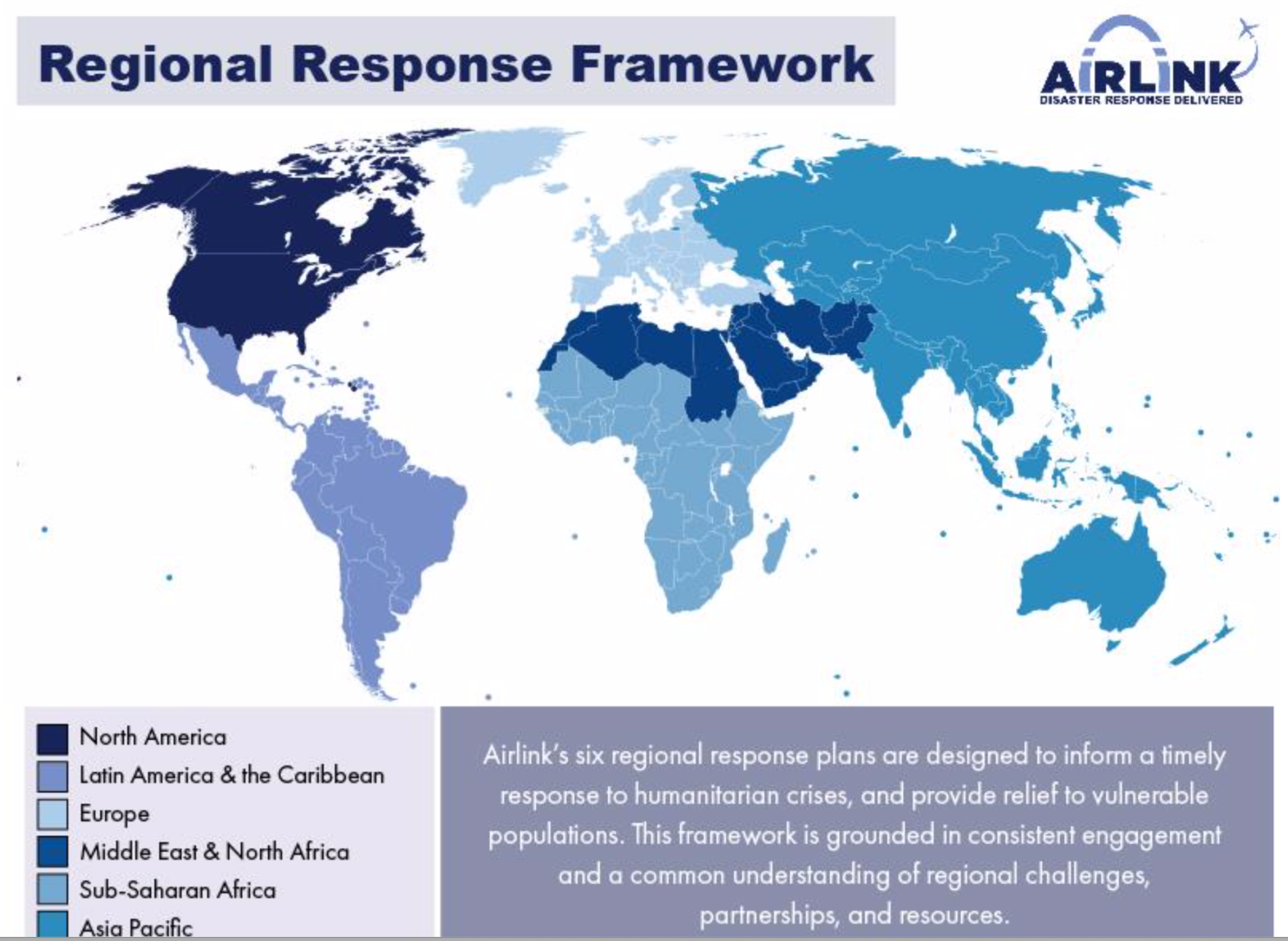 Regional Response Framework

AIRLINK
DISASTER RESPONSE DELIVERED

North America
Latin America & the Caribbean
Europe
Middle East & North Africa
Sub-Saharan Africa
Asia Pacific

Airlink's six regional response plans are designed to inform a timely response to humanitarian crises, and provide relief to vulnerable populations. This framework is grounded in consistent engagement and a common understanding of regional challenges, partnerships, and resources.